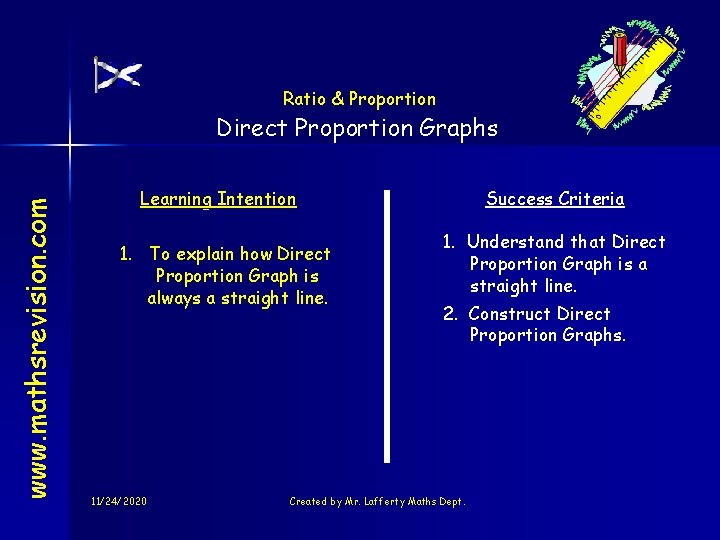 www.mathsrevision.com

Ratio & Proportion
Direct Proportion Graphs

Learning Intention

1. To explain how Direct Proportion Graph is always a straight line.

Success Criteria

1. Understand that Direct Proportion Graph is a straight line.
2. Construct Direct Proportion Graphs.

11/24/2020

Created by Mr. Lafferty Maths Dept.